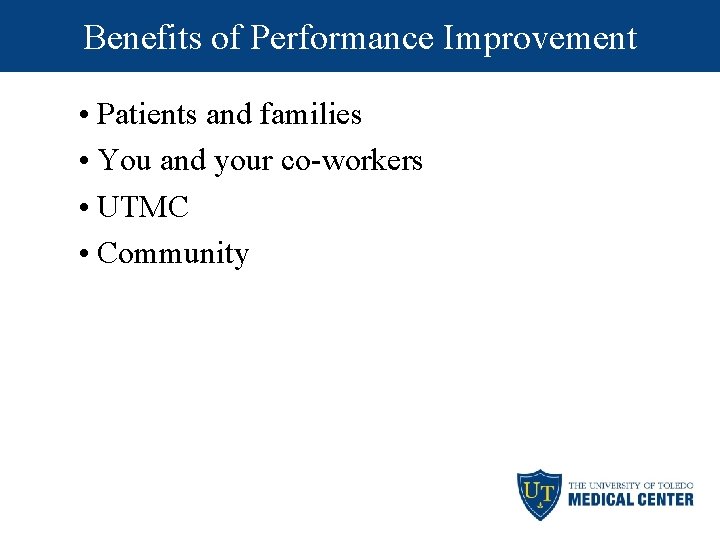 Benefits of Performance Improvement

• Patients and families
• You and your co-workers
• UTMC
• Community

UT
THE UNIVERSITY OF TOLEDO
MEDICAL CENTER